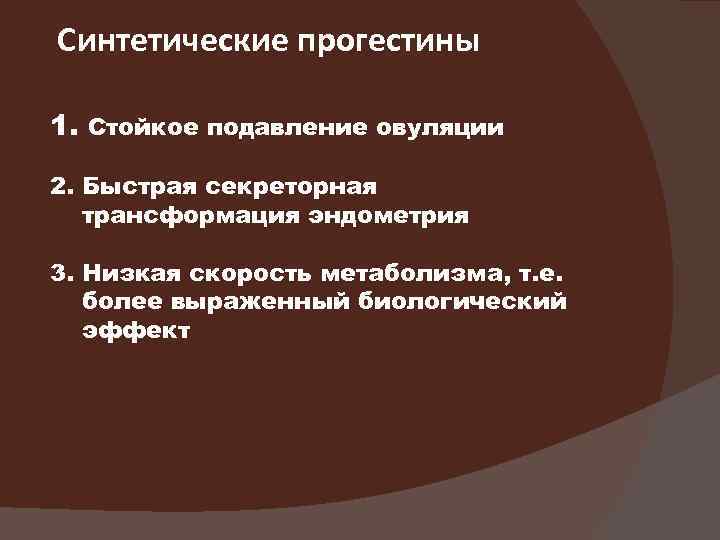 Синтетические прогестины

1. Стойкое подавление овуляции

2. Быстрая секреторная трансформация эндометрия

3. Низкая скорость метаболизма, т.е. более выраженный биологический эффект